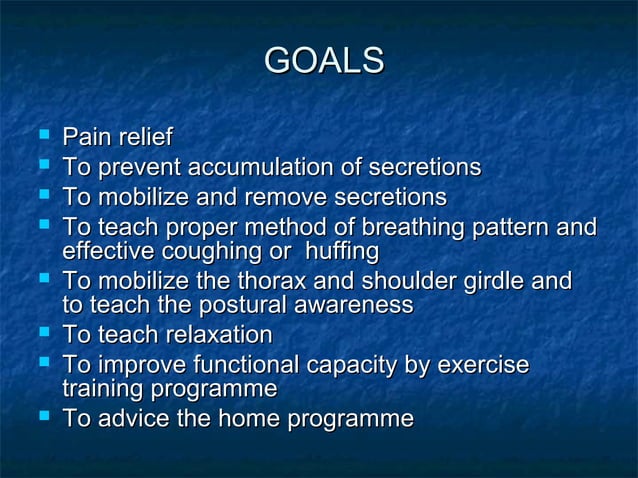 GOALS

- Pain relief
- To prevent accumulation of secretions
- To mobilize and remove secretions
- To teach proper method of breathing pattern and effective coughing or huffing
- To mobilize the thorax and shoulder girdle and to teach the postural awareness
- To teach relaxation
- To improve functional capacity by exercise training programme
- To advice the home programme